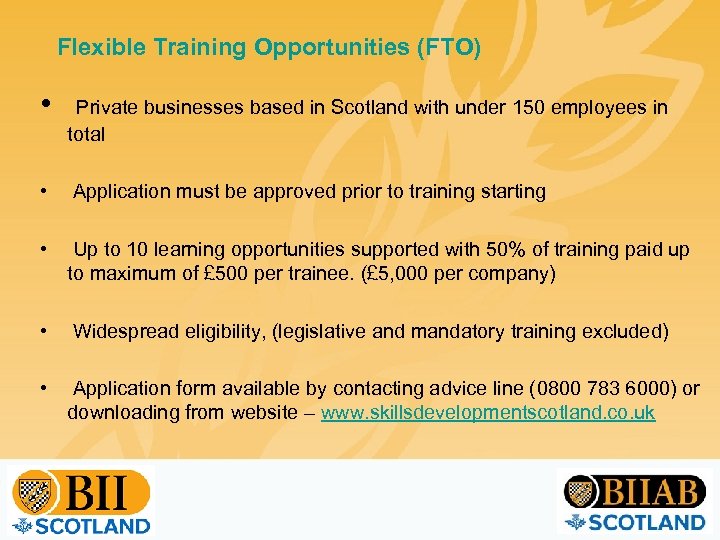 Flexible Training Opportunities (FTO)

• Private businesses based in Scotland with under 150 employees in total

• Application must be approved prior to training starting

• Up to 10 learning opportunities supported with 50% of training paid up to maximum of £500 per trainee. (£5,000 per company)

• Widespread eligibility, (legislative and mandatory training excluded)

• Application form available by contacting advice line (0800 783 6000) or downloading from website – www.skillsdevelopmentscotland.co.uk

BII SCOTLAND

BIIAB SCOTLAND